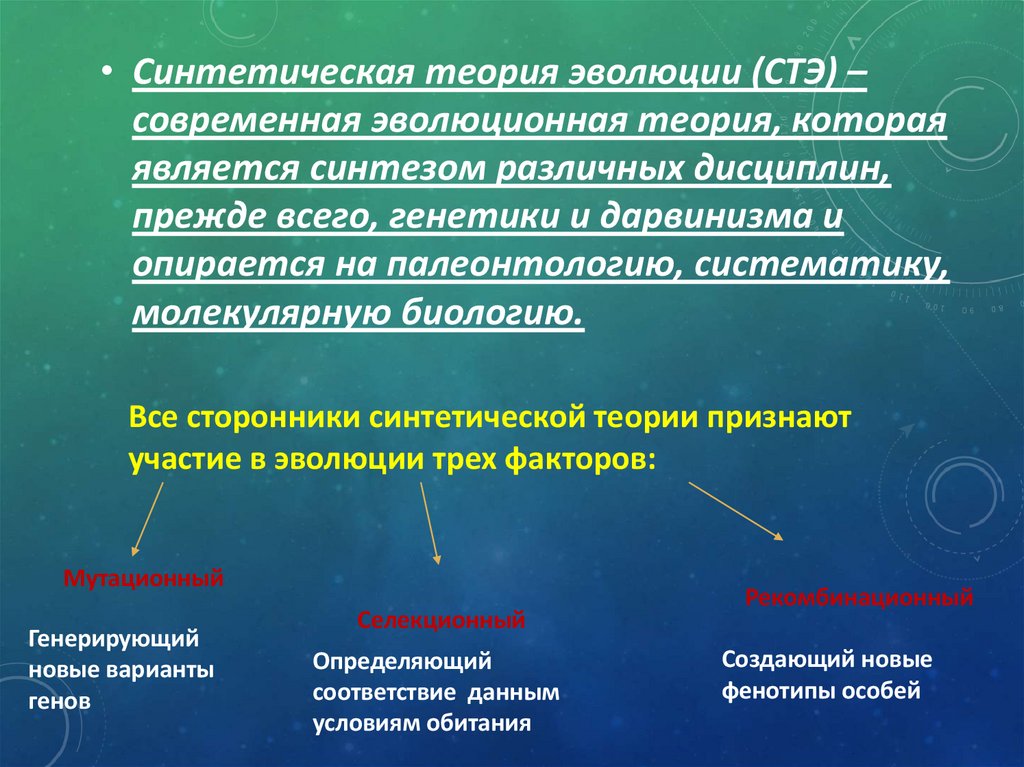 • Синтетическая теория эволюции (СТЭ) – современная эволюционная теория, которая является синтезом различных дисциплин, прежде всего, генетики и дарвинизма и опирается на палеонтологию, систематику, молекулярную биологию.

Все сторонники синтетической теории признают участие в эволюции трех факторов:

Мутационный

Генерирующий новые варианты генов

Селекционный

Определяющий соответствие данным условиям обитания

Рекомбинационный

Создающий новые фенотипы особей